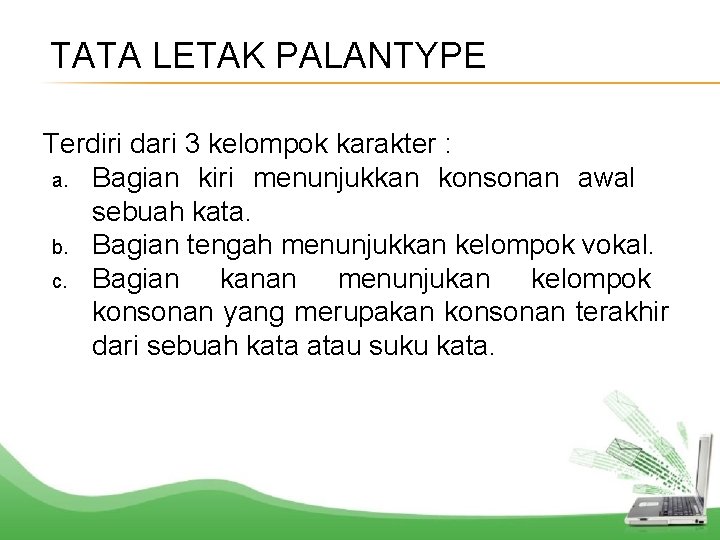 TATA LETAK PALANTYPE

Terdiri dari 3 kelompok karakter :
a. Bagian kiri menunjukkan konsonan awal sebuah kata.
b. Bagian tengah menunjukkan kelompok vokal.
c. Bagian kanan menunjukan kelompok konsonan yang merupakan konsonan terakhir dari sebuah kata atau suku kata.